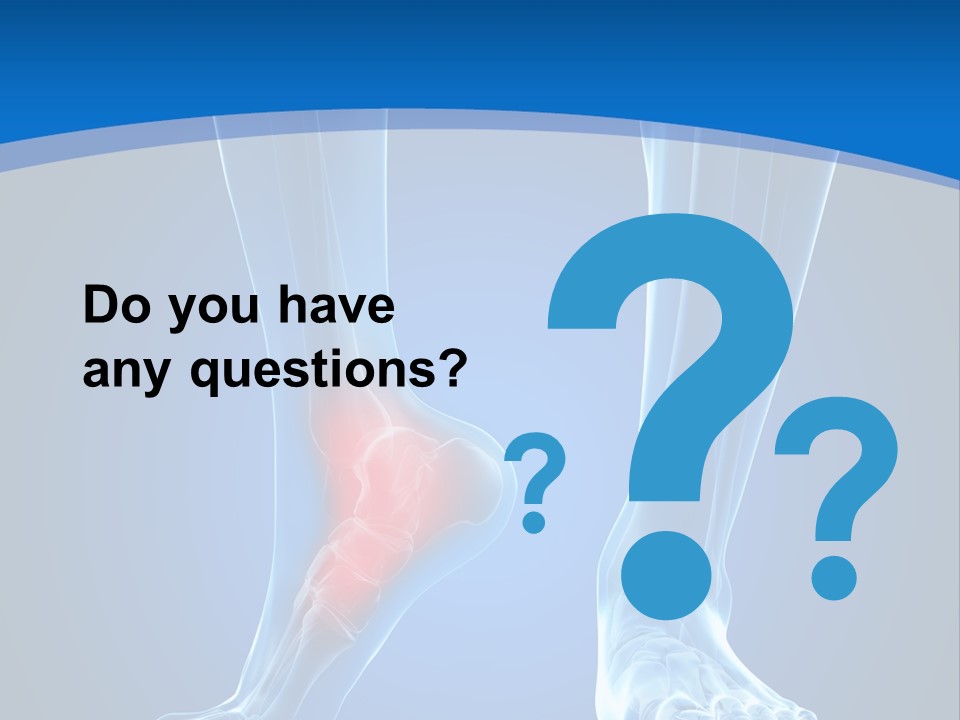 Do you have any questions?

?

?

?